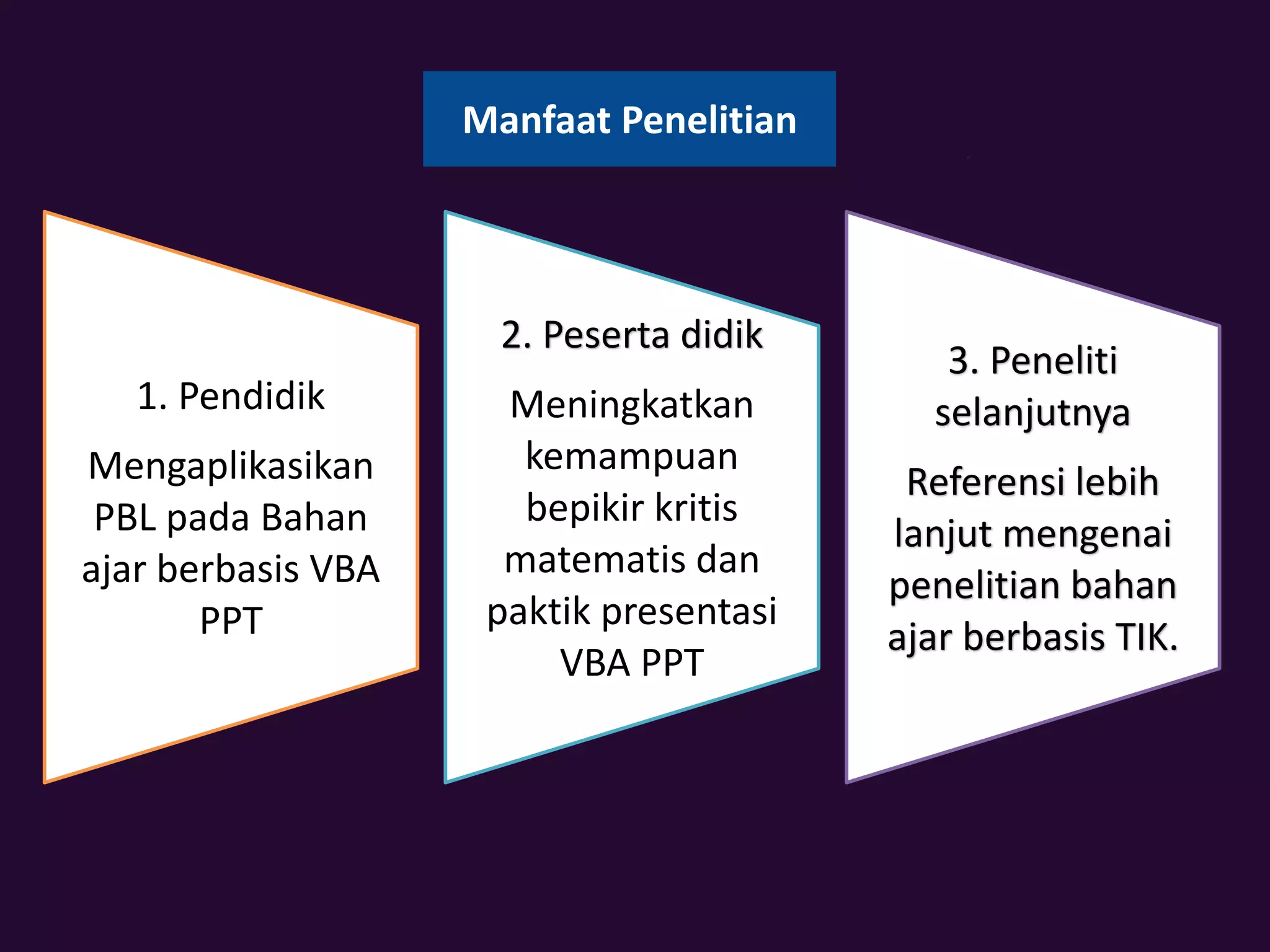 Manfaat Penelitian

1. Pendidik

Mengaplikasikan PBL pada Bahan ajar berbasis VBA PPT

2. Peserta didik

Meningkatkan kemampuan bepikir kritis matematis dan paktik presentasi VBA PPT

3. Peneliti selanjutnya

Referensi lebih lanjut mengenai penelitian bahan ajar berbasis TIK.